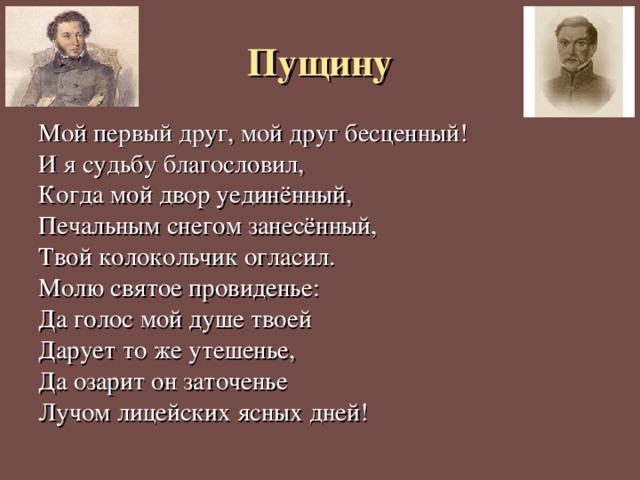 Пущину

Мой первый друг, мой друг бесценный!
И я судьбу благословил,
Когда мой двор уединённый,
Печальным снегом занесённый,
Твой колокольчик огласил.
Молю святое провиденье:
Да голос мой душе твоей
Дарует то же утешенье,
Да озарит он заточенье
Лучом лицейских ясных дней!